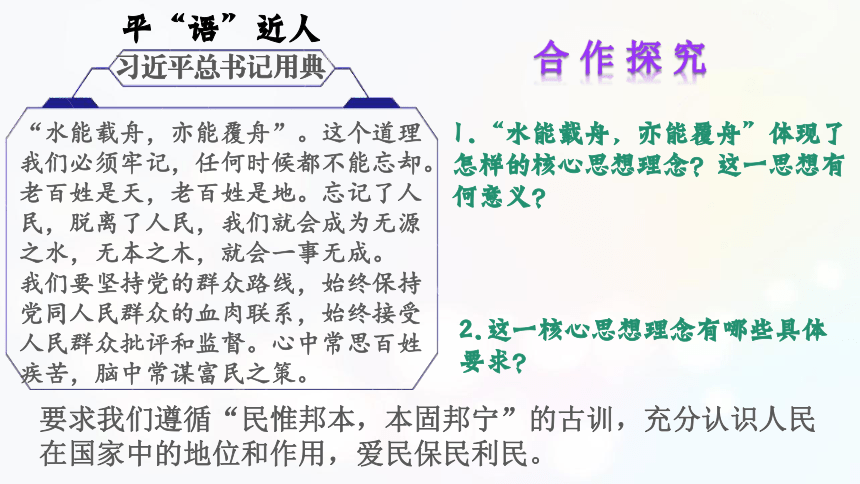 平“语”近人
习近平总书记用典

“水能载舟，亦能覆舟”。这个道理我们必须牢记，任何时候都不能忘却。老百姓是天，老百姓是地。忘记了人民，脱离了人民，我们就会成为无源之水，无本之木，就会一事无成。
我们要坚持党的群众路线，始终保持党同人民群众的血肉联系，始终接受人民群众批评和监督。心中常思百姓疾苦，脑中常谋富民之策。

合作探究

1.“水能载舟，亦能覆舟”体现了怎样的核心思想理念？这一思想有何意义？

2.这一核心思想理念有哪些具体要求？

要求我们遵循“民惟邦本，本固邦宁”的古训，充分认识人民在国家中的地位和作用，爱民保民利民。